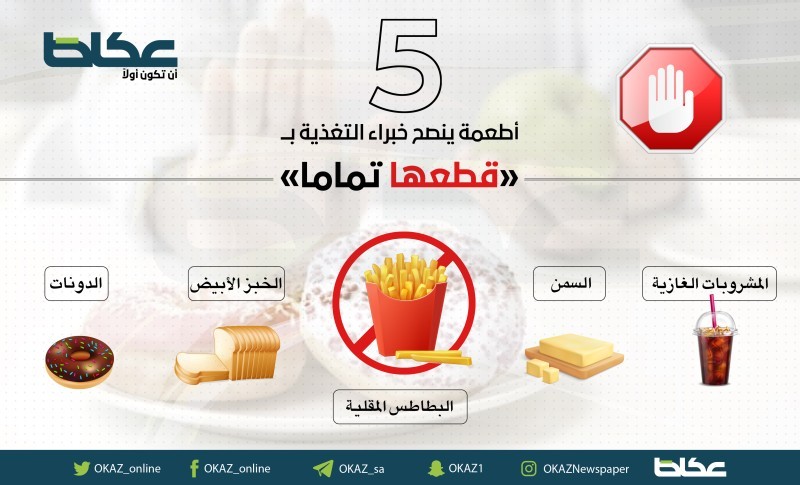 عكاظ
أن تكون أولاً

5

أطعمة ينصح خبراء التغذية بـ

«قطعها تماما»

المشروبات الغازية

السمن

البطاطس المقلية

الخبز الأبيض

الدونات

OKAZ_online
OKAZ_online
OKAZ_sa
OKAZ1
OKAZNewspaper
عكاظ